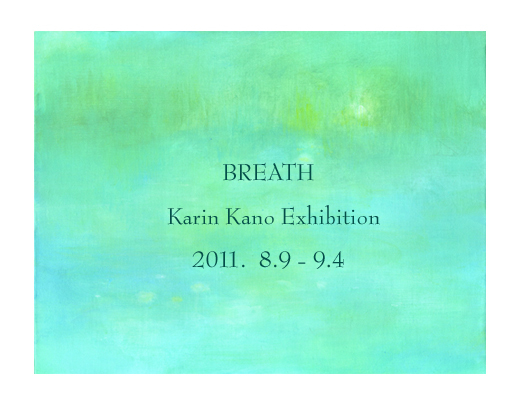 BREATH

Karin Kano Exhibition

2011. 8.9 - 9.4